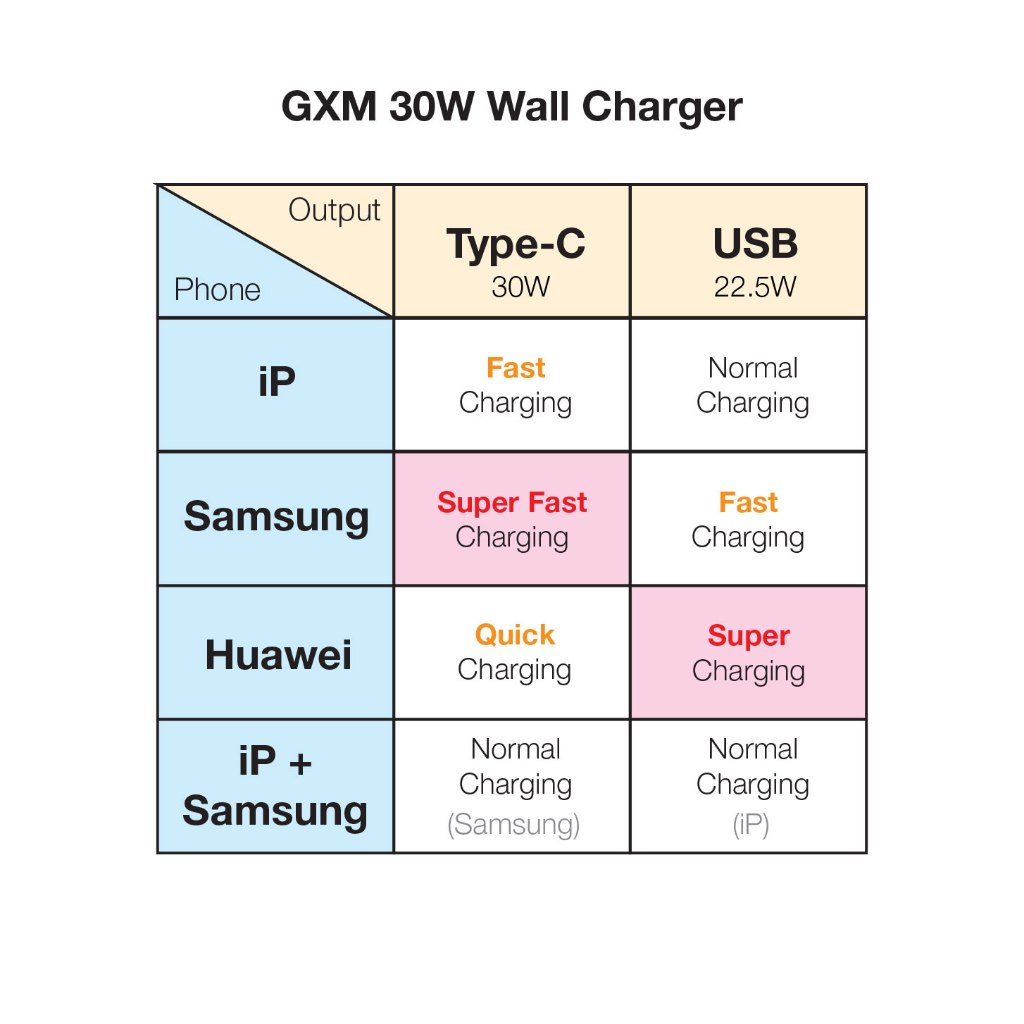 GXM 30W Wall Charger

| Output / Phone | Type-C 30W | USB 22.5W |
|---|---|---|
| iP | Fast Charging | Normal Charging |
| Samsung | Super Fast Charging | Fast Charging |
| Huawei | Quick Charging | Super Charging |
| iP + Samsung | Normal Charging (Samsung) | Normal Charging (iP) |